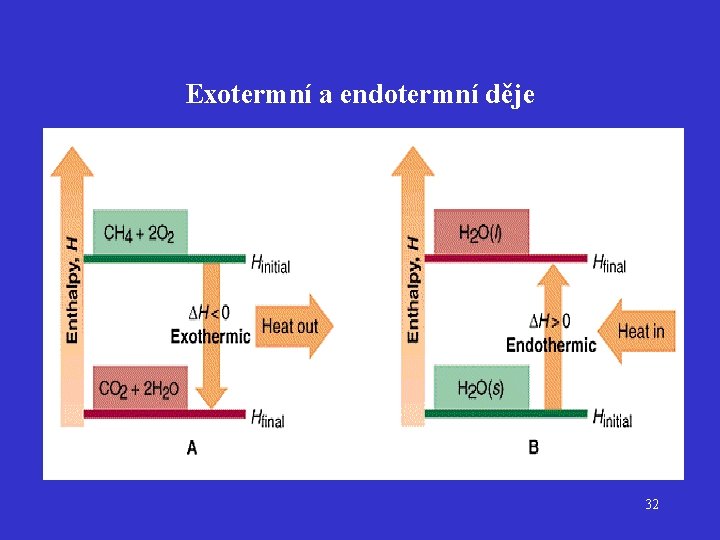 Exotermní a endotermní děje

Enthalpy, $H$

$CH_4 + 2O_2$

$H_{initial}$

$\Delta H < 0$
Exothermic

Heat out

$CO_2 + 2H_2O$

$H_{final}$

A

Enthalpy, $H$

$H_2O(l)$

$H_{final}$

$\Delta H > 0$
Endothermic

Heat in

$H_2O(s)$

$H_{initial}$

B

32